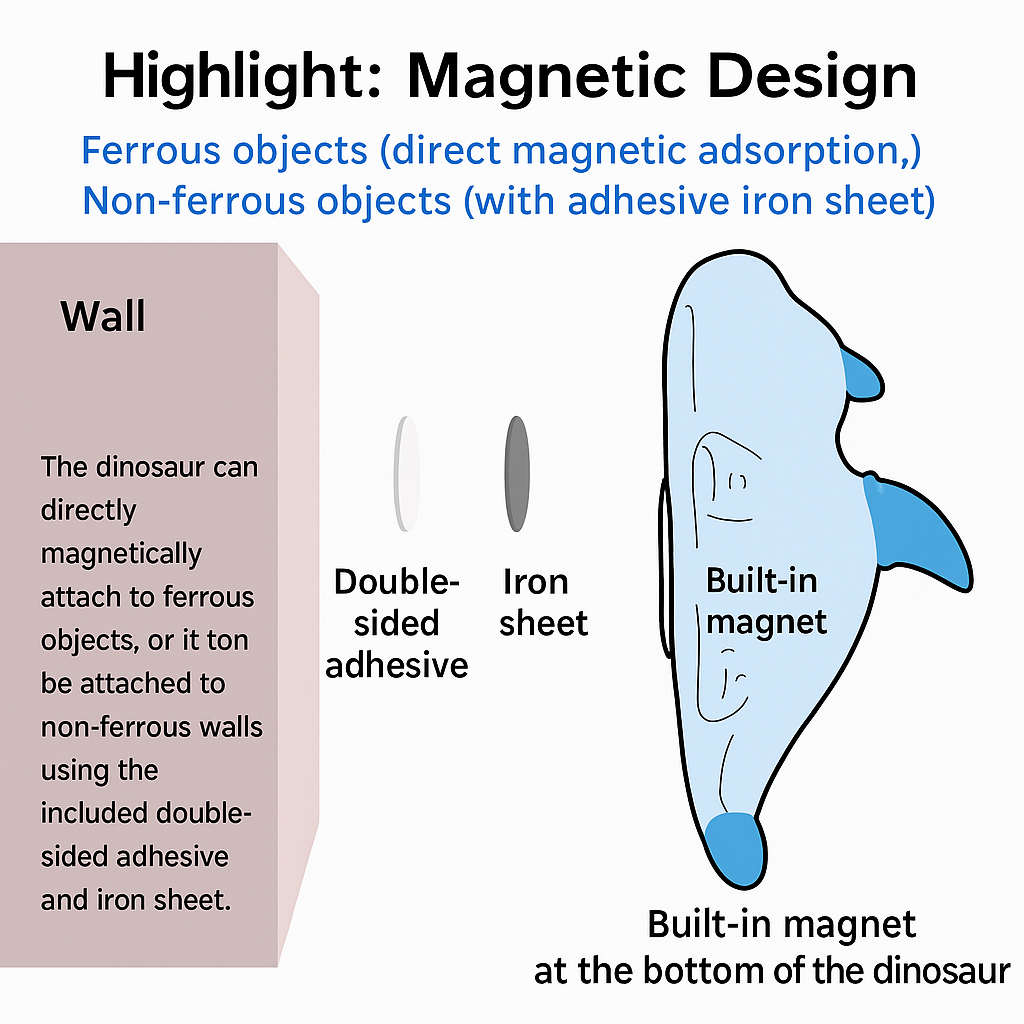 Highlight: Magnetic Design

Ferrous objects (direct magnetic adsorption,)
Non-ferrous objects (with adhesive iron sheet)

Wall

The dinosaur can directly magnetically attach to ferrous objects, or it ton be attached to non-ferrous walls using the included double-sided adhesive and iron sheet.

Double-sided adhesive

Iron sheet

Built-in magnet

Built-in magnet
at the bottom of the dinosaur